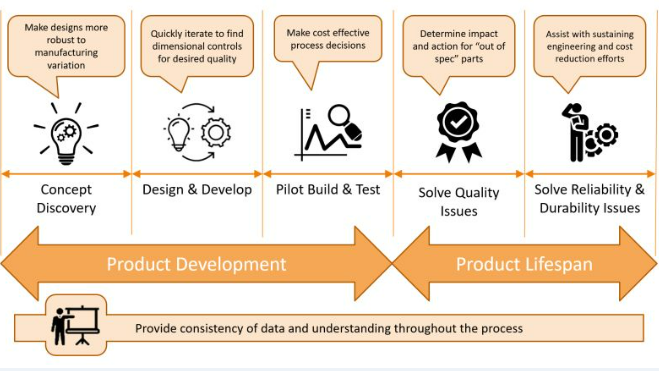 Make designs more robust to manufacturing variation

Quickly iterate to find dimensional controls for desired quality

Make cost effective process decisions

Determine impact and action for "out of spec" parts

Assist with sustaining engineering and cost reduction efforts

Concept Discovery

Design & Develop

Pilot Build & Test

Solve Quality Issues

Solve Reliability & Durability Issues

Product Development

Product Lifespan

Provide consistency of data and understanding throughout the process